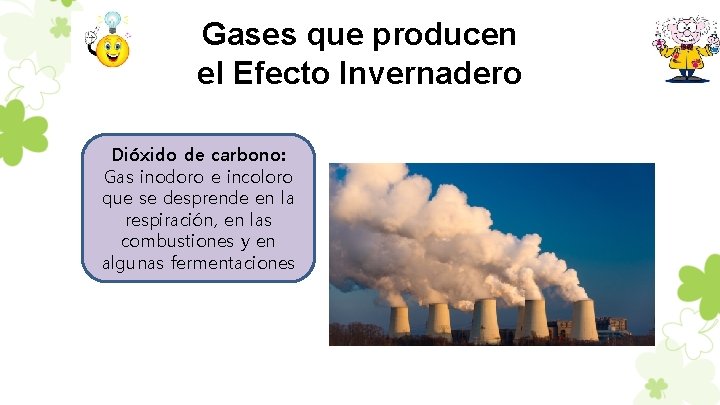 Gases que producen
el Efecto Invernadero

Dióxido de carbono:
Gas inodoro e incoloro que se desprende en la respiración, en las combustiones y en algunas fermentaciones